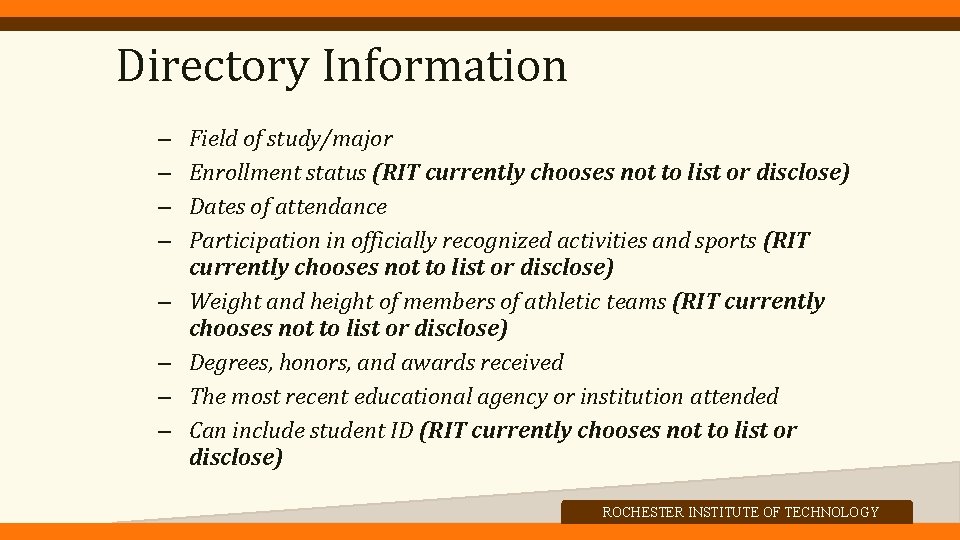 Directory Information

– Field of study/major
– Enrollment status (RIT currently chooses not to list or disclose)
– Dates of attendance
– Participation in officially recognized activities and sports (RIT currently chooses not to list or disclose)
– Weight and height of members of athletic teams (RIT currently chooses not to list or disclose)
– Degrees, honors, and awards received
– The most recent educational agency or institution attended
– Can include student ID (RIT currently chooses not to list or disclose)

ROCHESTER INSTITUTE OF TECHNOLOGY